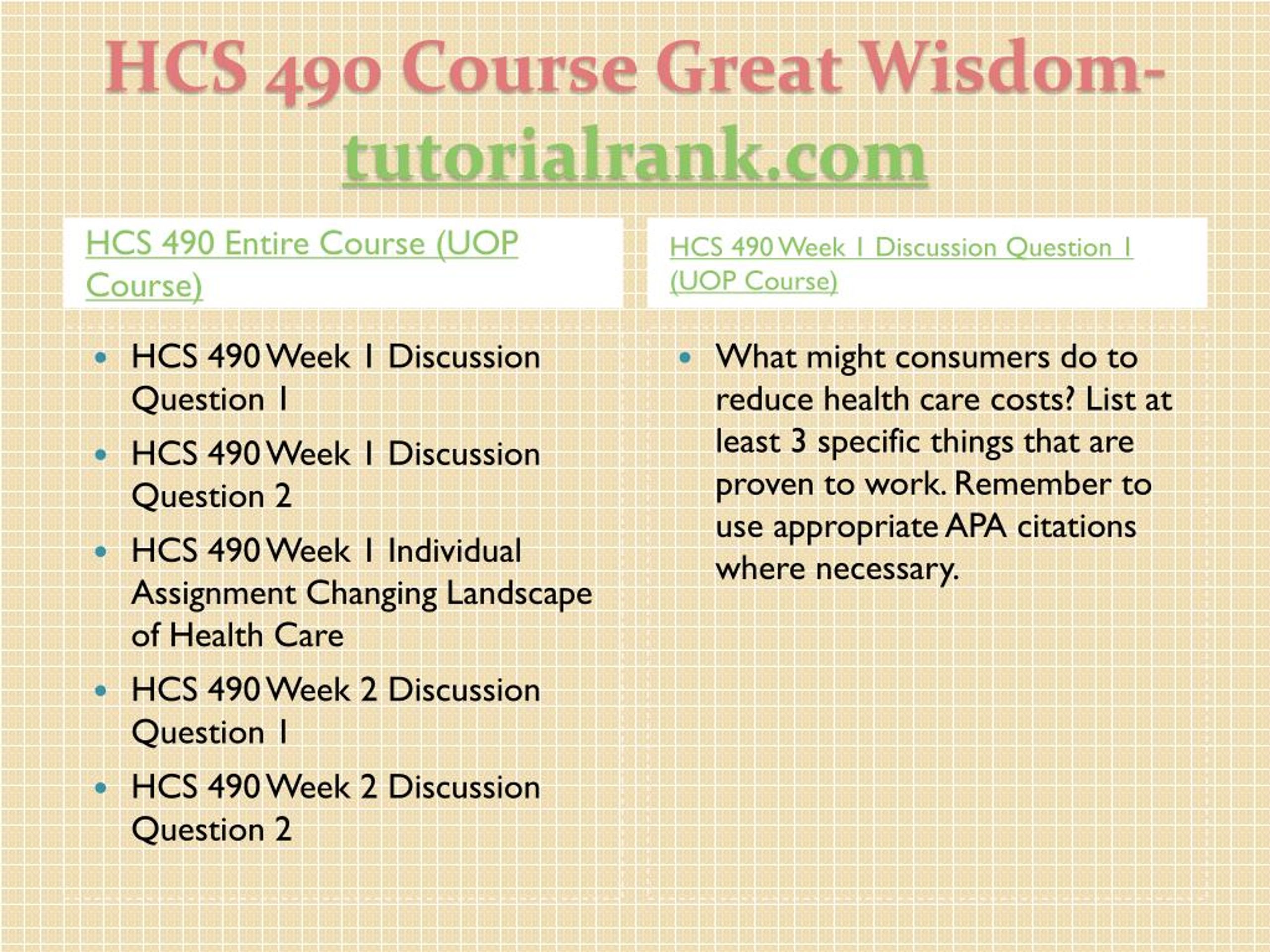 HCS 490 Course Great Wisdom-tutorialrank.com

HCS 490 Entire Course (UOP Course)

- HCS 490 Week 1 Discussion Question 1
- HCS 490 Week 1 Discussion Question 2
- HCS 490 Week 1 Individual Assignment Changing Landscape of Health Care
- HCS 490 Week 2 Discussion Question 1
- HCS 490 Week 2 Discussion Question 2

HCS 490 Week 1 Discussion Question 1 (UOP Course)

- What might consumers do to reduce health care costs? List at least 3 specific things that are proven to work. Remember to use appropriate APA citations where necessary.